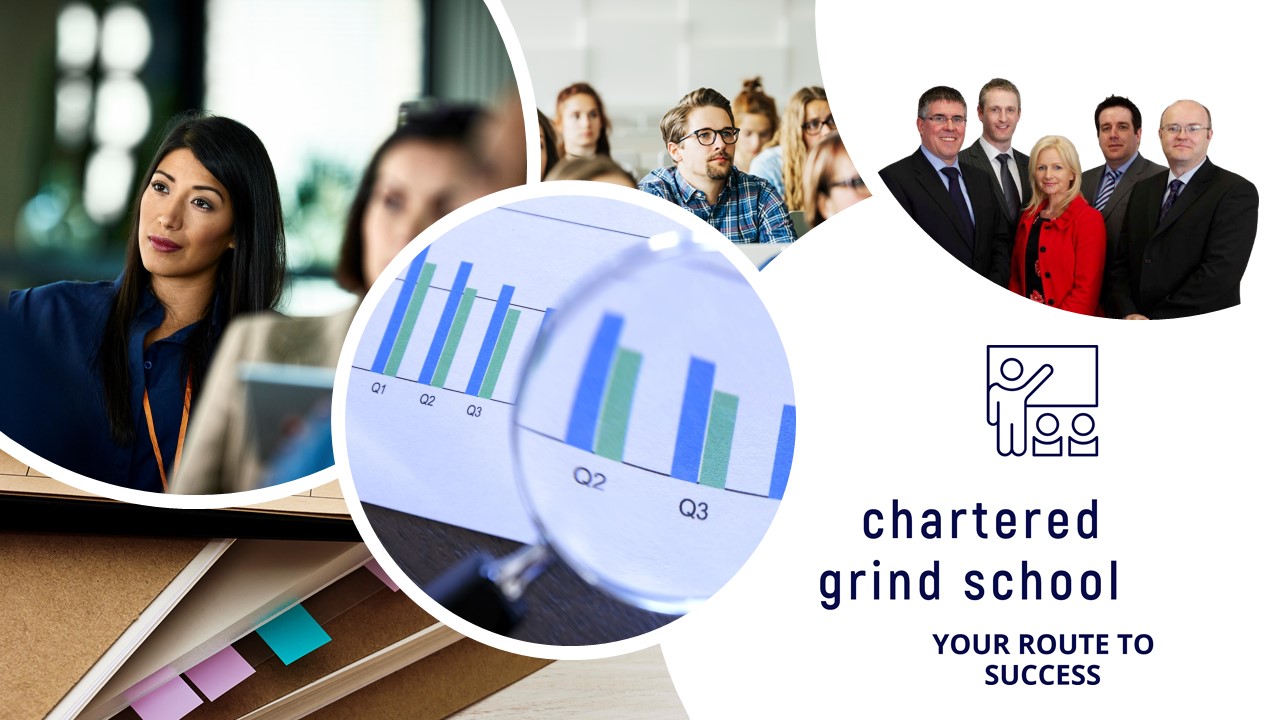 Q1 Q2 Q3

Q2 Q3

chartered grind school

YOUR ROUTE TO SUCCESS